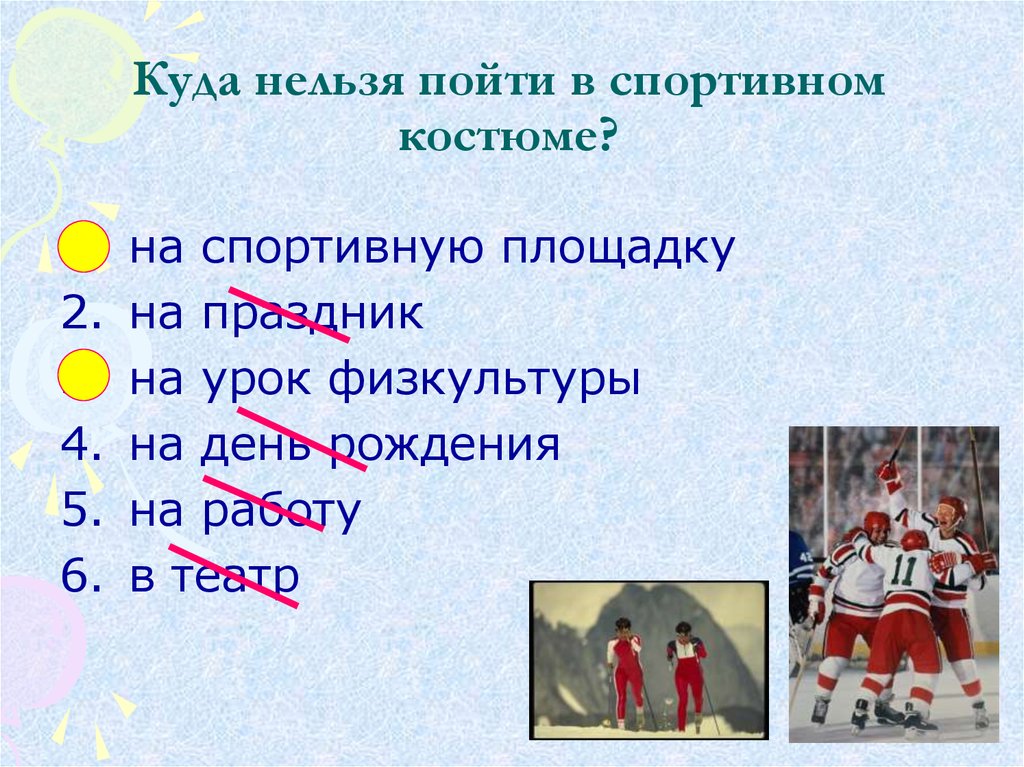 Куда нельзя пойти в спортивном костюме?

на спортивную площадку
2. на праздник
на урок физкультуры
4. на день рождения
5. на работу
6. в театр

11